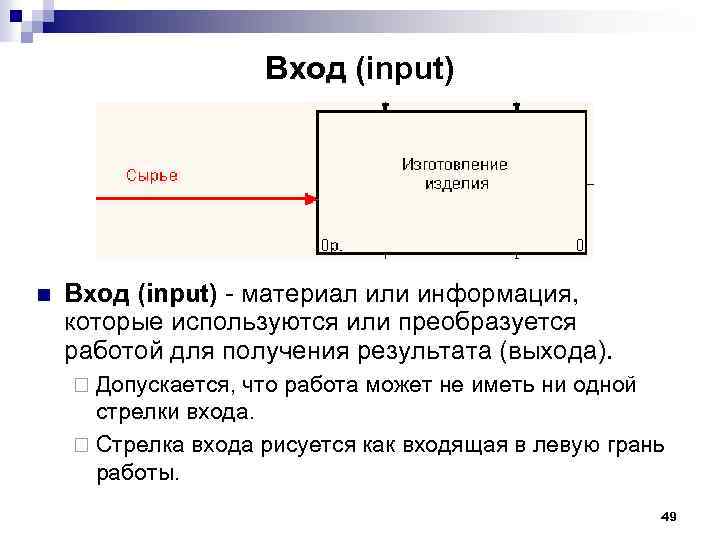 Вход (input)

Сырье

Изготовление изделия

0р.

0

Вход (input) - материал или информация, которые используются или преобразуется работой для получения результата (выхода).

Допускается, что работа может не иметь ни одной стрелки входа.

Стрелка входа рисуется как входящая в левую грань работы.

49